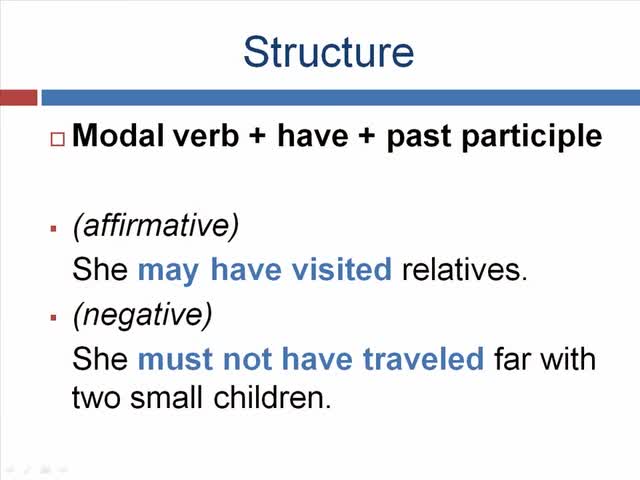 Structure

Modal verb + have + past participle

(affirmative)
She may have visited relatives.

(negative)
She must not have traveled far with two small children.